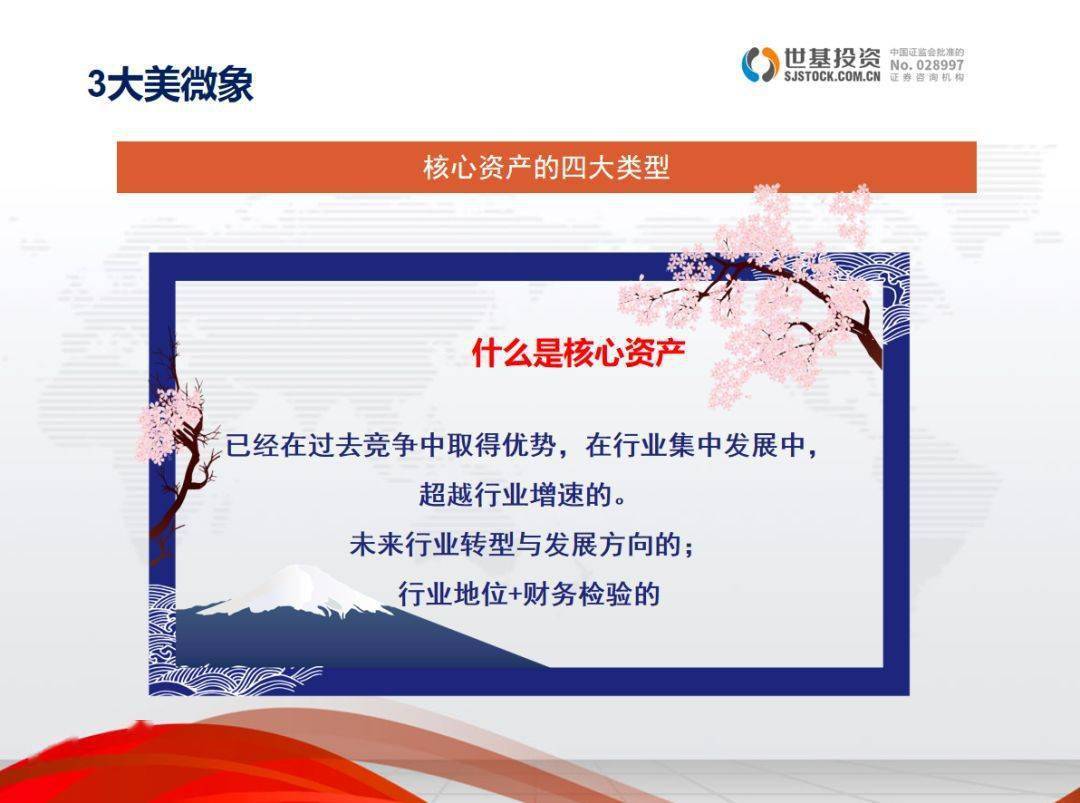 3大美微象

世基投资
SJSTOCK.COM.CN
中国证监会批准的
No. 028997
证券咨询机构

核心资产的四大类型

什么是核心资产

已经在过去竞争中取得优势，在行业集中发展中，
超越行业增速的。
未来行业转型与发展方向的；
行业地位+财务检验的